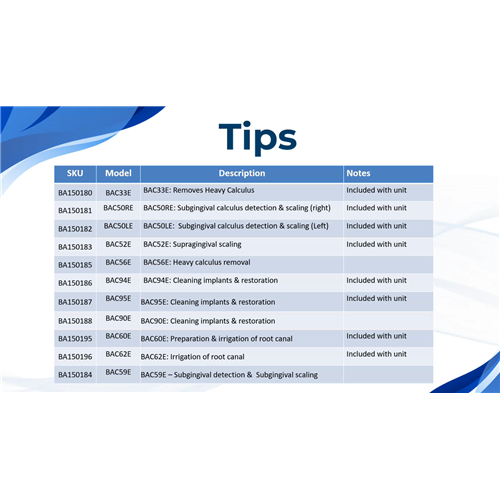 Tips

| SKU | Model | Description | Notes |
|---|---|---|---|
| BA150180 | BAC33E | BAC33E: Removes Heavy Calculus | Included with unit |
| BA150181 | BAC50RE | BAC50RE: Subgingival calculus detection & scaling (right) | Included with unit |
| BA150182 | BAC50LE | BAC50LE:  Subgingival calculus detection & scaling (Left) | Included with unit |
| BA150183 | BAC52E | BAC52E: Supragingival scaling | Included with unit |
| BA150185 | BAC56E | BAC56E: Heavy calculus removal | |
| BA150186 | BAC94E | BAC94E: Cleaning implants & restoration | Included with unit |
| BA150187 | BAC95E | BAC95E: Cleaning implants & restoration | Included with unit |
| BA150188 | BAC90E | BAC90E: Cleaning implants & restoration | |
| BA150195 | BAC60E | BAC60E: Preparation & irrigation of root canal | Included with unit |
| BA150196 | BAC62E | BAC62E: Irrigation of root canal | Included with unit |
| BA150184 | BAC59E | BAC59E – Subgingival detection &  Subgingival scaling | |